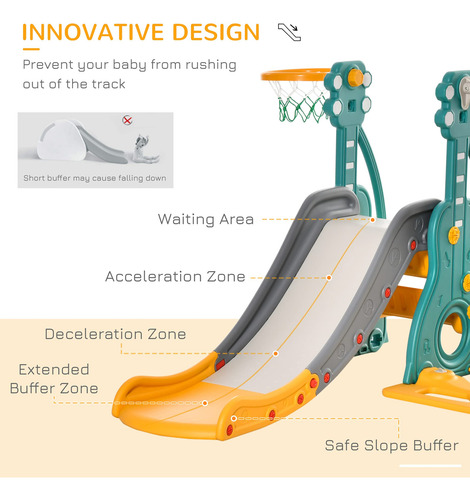 INNOVATIVE DESIGN

Prevent your baby from rushing out of the track

Short buffer may cause falling down

Waiting Area

Acceleration Zone

Deceleration Zone

Extended Buffer Zone

Safe Slope Buffer